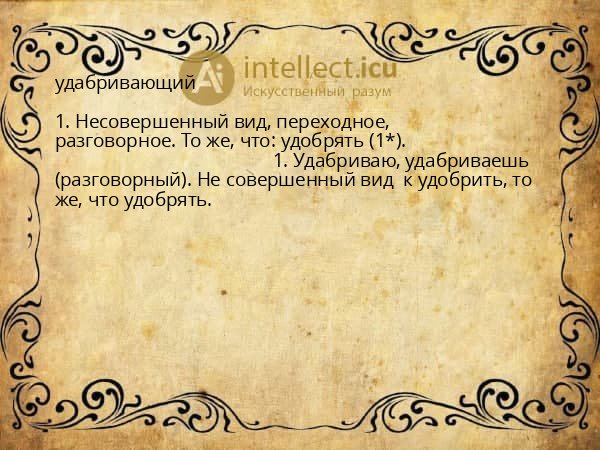 Ai intellect.icu
Искусственный разум

удабривающий

1. Несовершенный вид, переходное, разговорное. То же, что: удобрять (1*).
1. Удабриваю, удабриваешь (разговорный). Не совершенный вид к удобрить, то же, что удобрять.